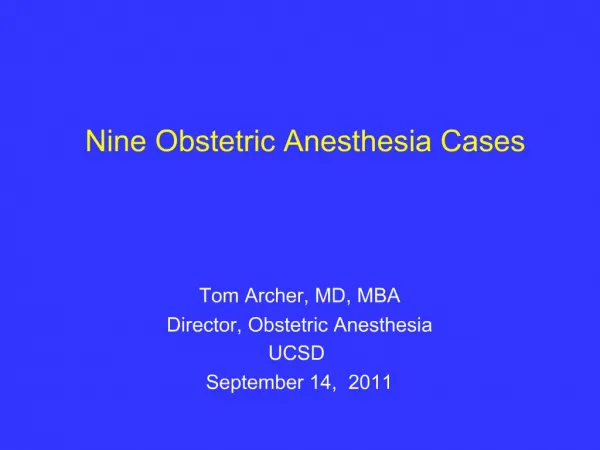 Nine Obstetric Anesthesia Cases

Tom Archer, MD, MBA
Director, Obstetric Anesthesia
UCSD
September 14, 2011